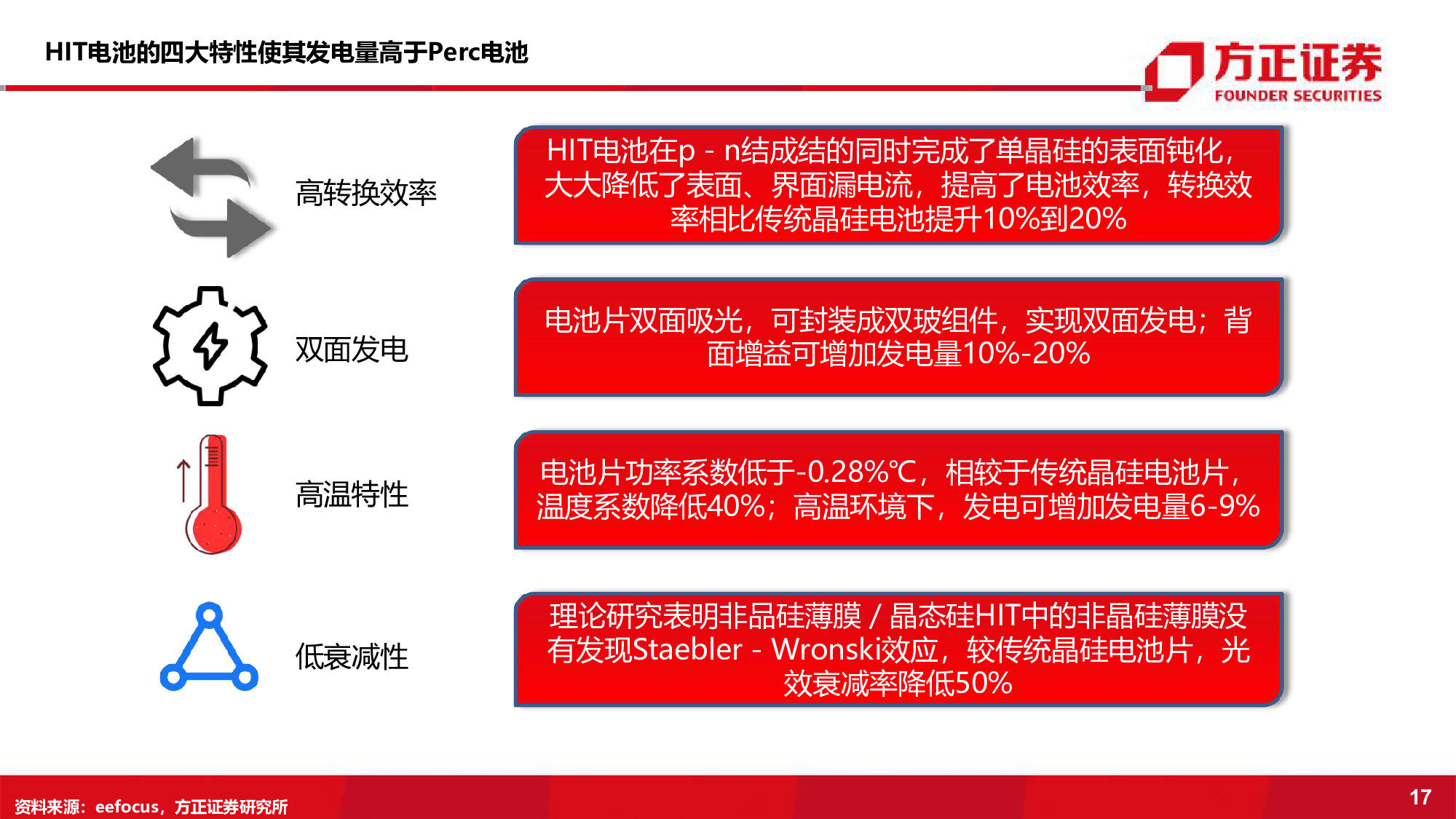 HIT电池的四大特性使其发电量高于Perc电池

方正证券
FOUNDER SECURITIES

高转换效率

HIT电池在p - n结成结的同时完成了单晶硅的表面钝化，大大降低了表面、界面漏电流，提高了电池效率，转换效率相比传统晶硅电池提升10%到20%

双面发电

电池片双面吸光，可封装成双玻组件，实现双面发电；背面增益可增加发电量10%-20%

高温特性

电池片功率系数低于-0.28%℃，相较于传统晶硅电池片，温度系数降低40%；高温环境下，发电可增加发电量6-9%

低衰减性

理论研究表明非品硅薄膜 / 晶态硅HIT中的非晶硅薄膜没有发现Staebler - Wronski效应，较传统晶硅电池片，光效衰减率降低50%

资料来源：eefocus，方正证券研究所

17